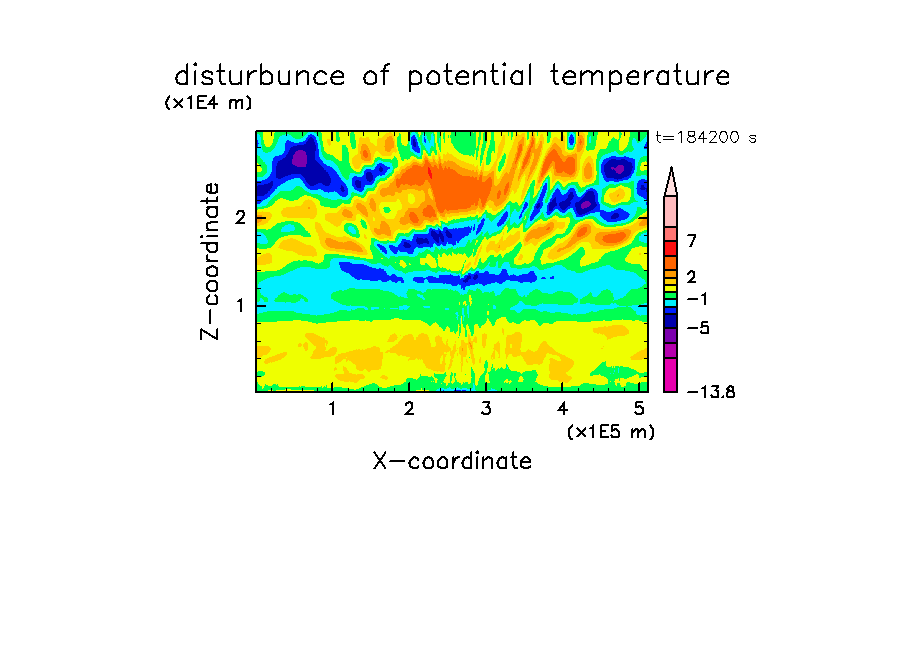 disturbunce of potential temperature
(x1E4 m)
t=184200 s
Z-coordinate
2
1
7
2
−1
−5
−13.8
1 2 3 4 5
(x1E5 m)
X-coordinate